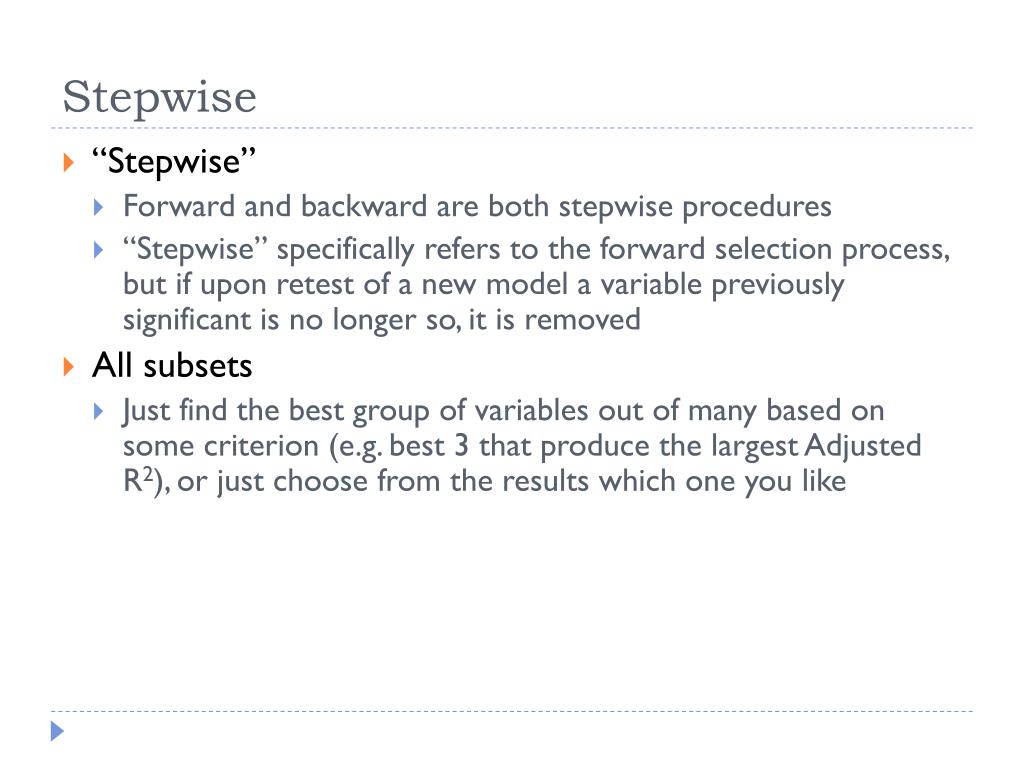 Stepwise

“Stepwise”

Forward and backward are both stepwise procedures

“Stepwise” specifically refers to the forward selection process, but if upon retest of a new model a variable previously significant is no longer so, it is removed

All subsets

Just find the best group of variables out of many based on some criterion (e.g. best 3 that produce the largest Adjusted $R^2$), or just choose from the results which one you like